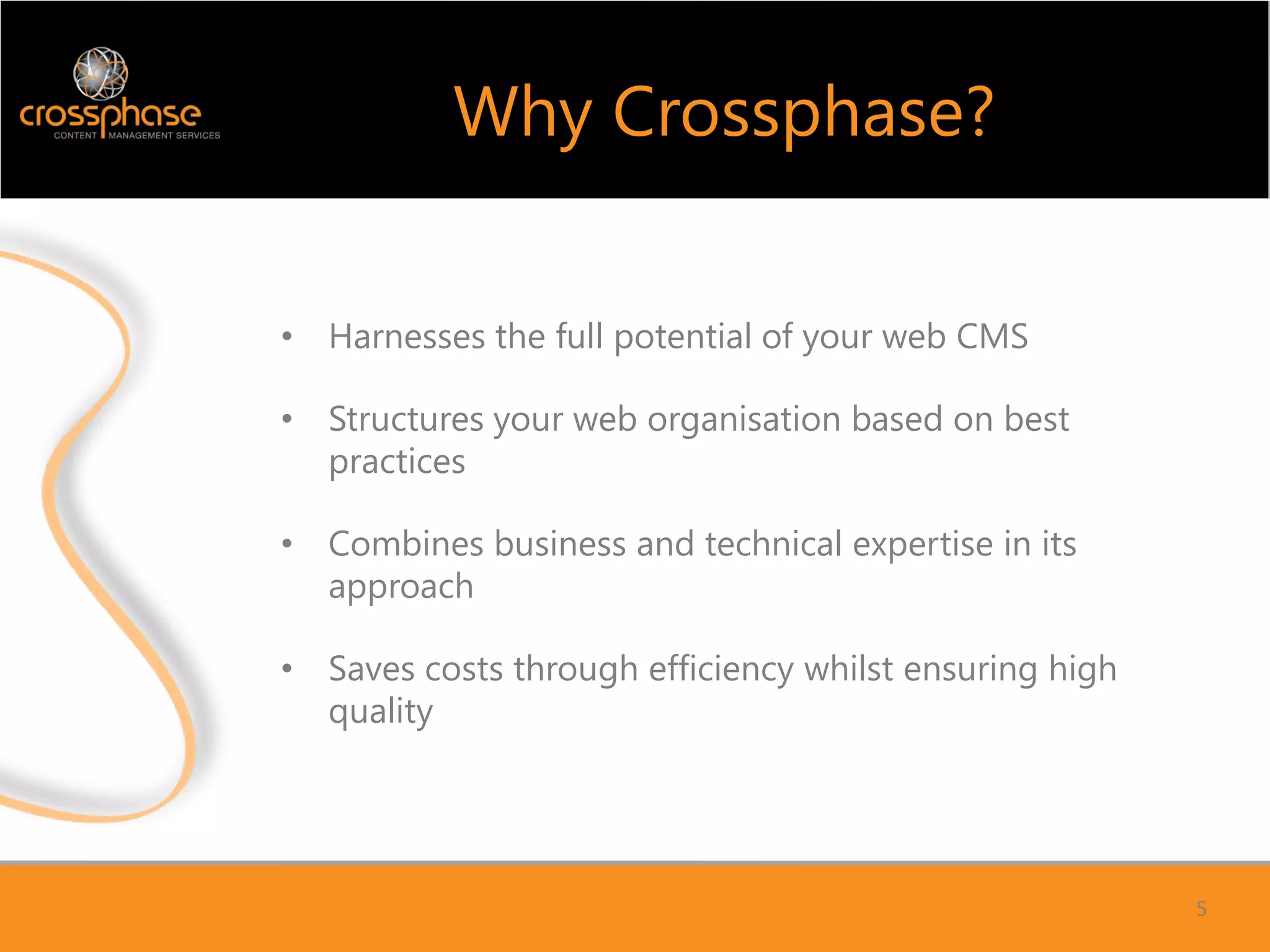 crossphase
CONTENT MANAGEMENT SERVICES

Why Crossphase?

• Harnesses the full potential of your web CMS

• Structures your web organisation based on best practices

• Combines business and technical expertise in its approach

• Saves costs through efficiency whilst ensuring high quality

5